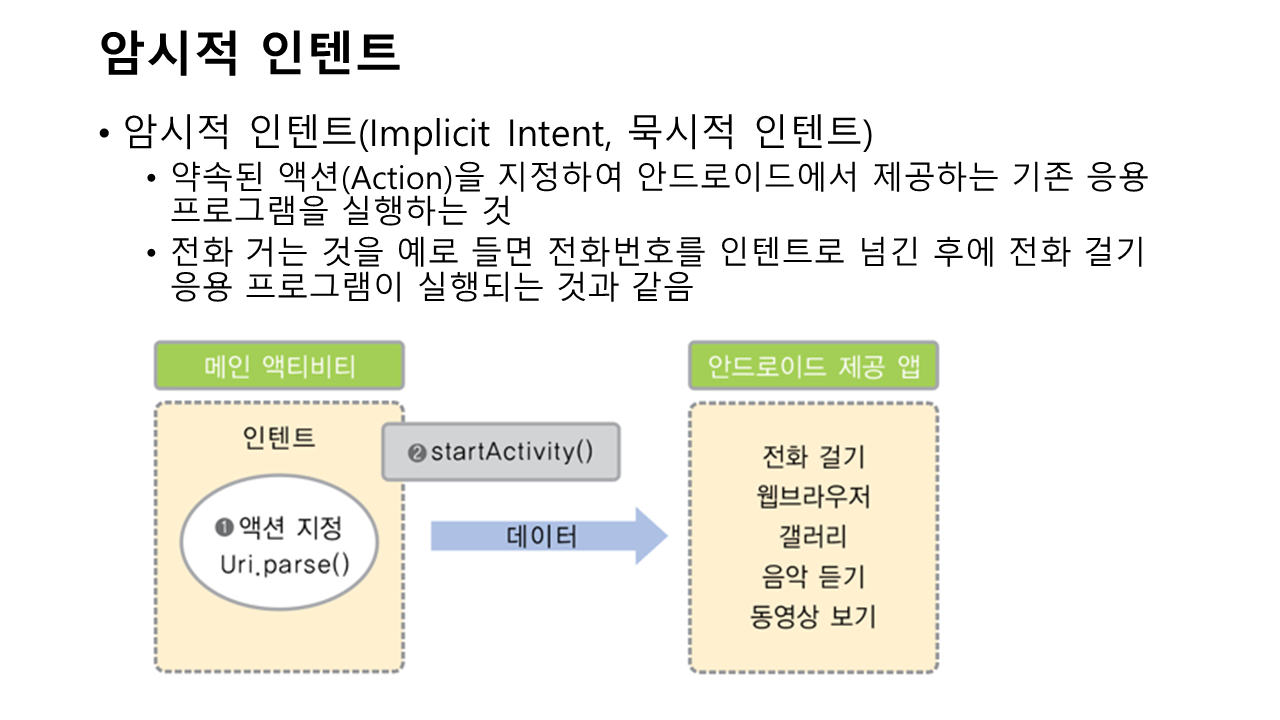 암시적 인텐트

• 암시적 인텐트(Implicit Intent, 묵시적 인텐트)
  • 약속된 액션(Action)을 지정하여 안드로이드에서 제공하는 기존 응용 프로그램을 실행하는 것
  • 전화 거는 것을 예로 들면 전화번호를 인텐트로 넘긴 후에 전화 걸기 응용 프로그램이 실행되는 것과 같음

메인 액티비티

인텐트

❶ 액션 지정
Uri.parse()

❷ startActivity()

데이터

안드로이드 제공 앱

전화 걸기
웹브라우저
갤러리
음악 듣기
동영상 보기